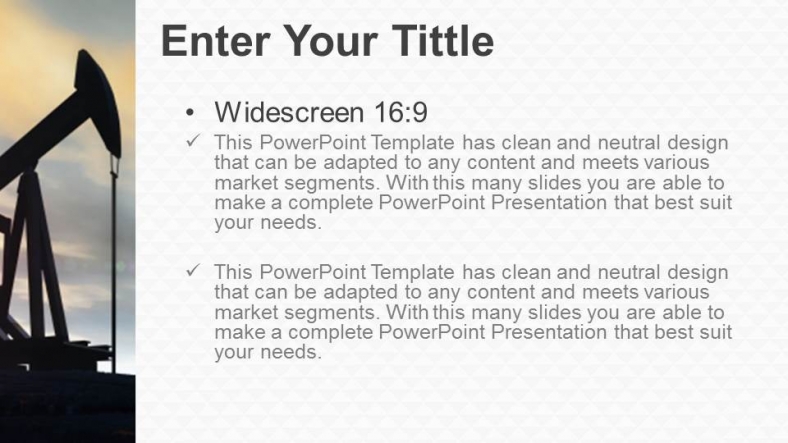 Enter Your Tittle

• Widescreen 16:9

✓ This PowerPoint Template has clean and neutral design that can be adapted to any content and meets various market segments. With this many slides you are able to make a complete PowerPoint Presentation that best suit your needs.

✓ This PowerPoint Template has clean and neutral design that can be adapted to any content and meets various market segments. With this many slides you are able to make a complete PowerPoint Presentation that best suit your needs.